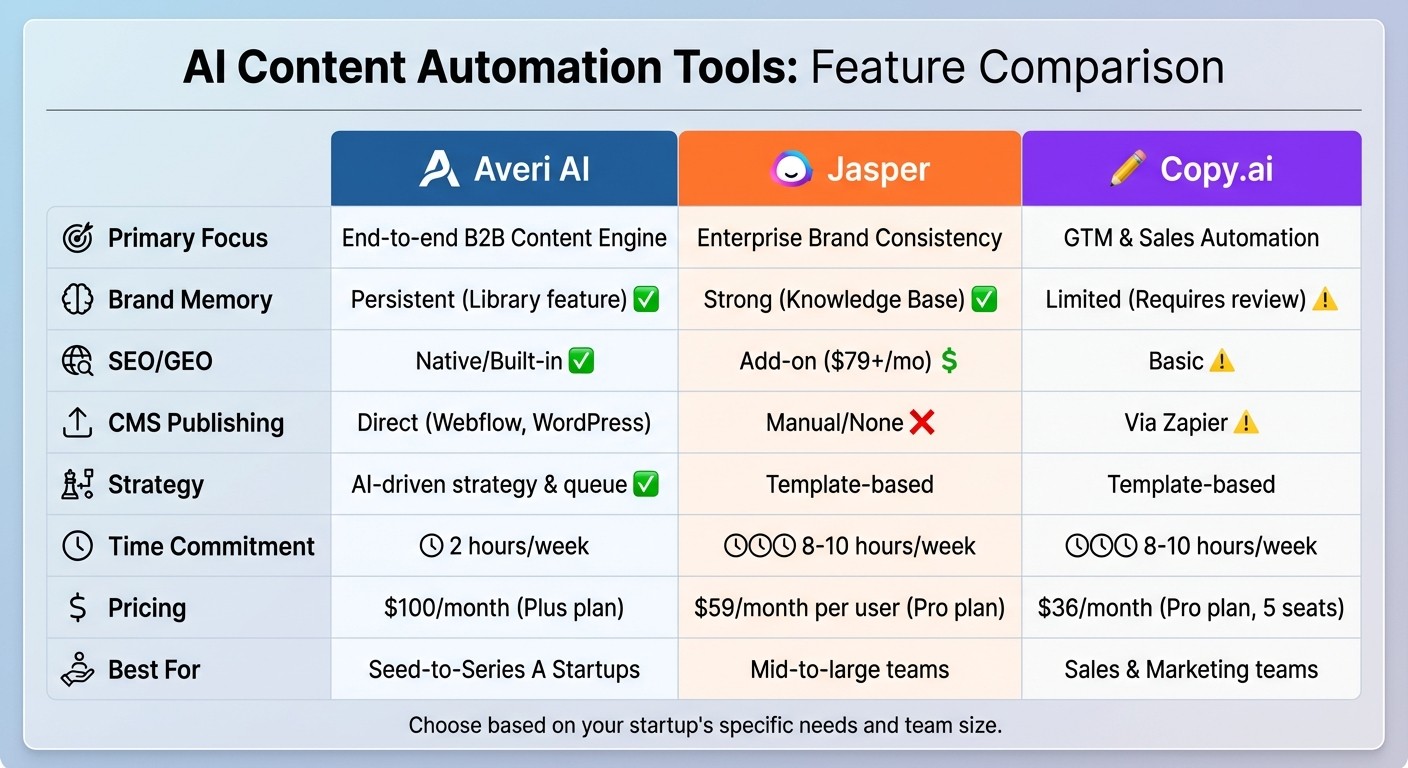 AI Content Automation Tools: Feature Comparison

| | Averi AI | Jasper | Copy.ai |
|---|---|---|---|
| Primary Focus | End-to-end B2B Content Engine | Enterprise Brand Consistency | GTM & Sales Automation |
| Brand Memory | Persistent (Library feature) ✅ | Strong (Knowledge Base) ✅ | Limited (Requires review) ⚠️ |
| SEO/GEO | Native/Built-in ✅ | Add-on ($79+/mo) $ | Basic ⚠️ |
| CMS Publishing | Direct (Webflow, WordPress) | Manual/None ❌ | Via Zapier ⚠️ |
| Strategy | AI-driven strategy & queue ✅ | Template-based | Template-based |
| Time Commitment | 2 hours/week | 8-10 hours/week | 8-10 hours/week |
| Pricing | $100/month (Plus plan) | $59/month per user (Pro plan) | $36/month (Pro plan, 5 seats) |
| Best For | Seed-to-Series A Startups | Mid-to-large teams | Sales & Marketing teams |

Choose based on your startup's specific needs and team size.